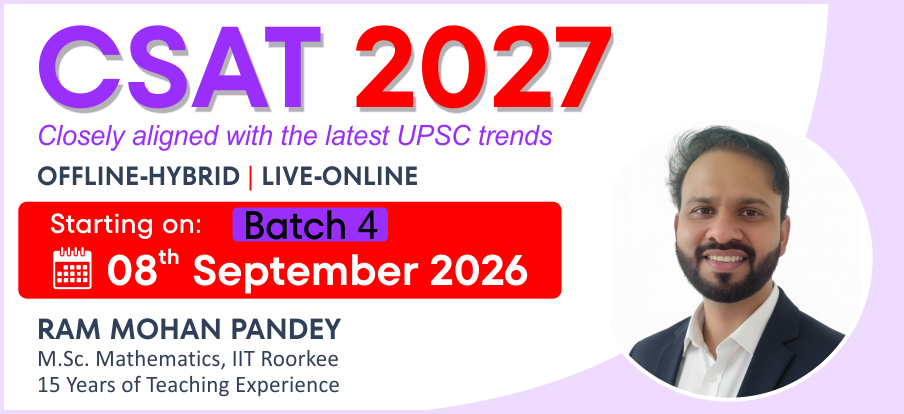 CSAT 2027
Closely aligned with the latest UPSC trends
OFFLINE-HYBRID | LIVE-ONLINE

Starting on: Batch 4
08$^{th}$ September 2026

RAM MOHAN PANDEY
M.Sc. Mathematics, IIT Roorkee
15 Years of Teaching Experience